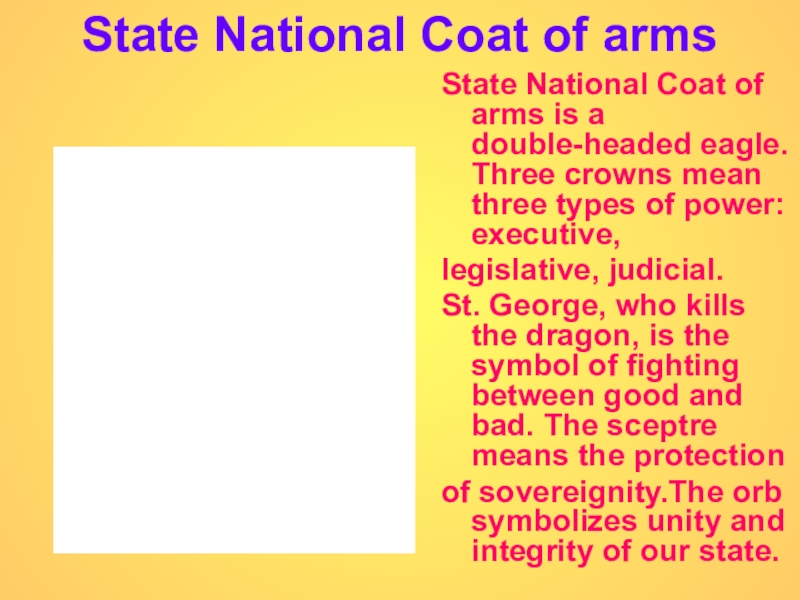 State National Coat of arms

State National Coat of arms is a double-headed eagle. Three crowns mean three types of power: executive,

legislative, judicial.

St. George, who kills the dragon, is the symbol of fighting between good and bad. The sceptre means the protection

of sovereignity.The orb symbolizes unity and integrity of our state.